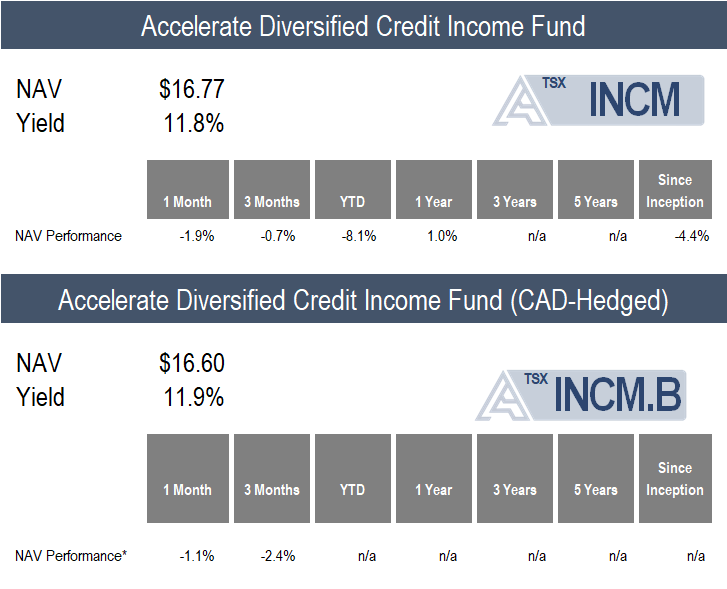 Accelerate Diversified Credit Income Fund

NAV $16.77
Yield 11.8%

TSX INCM

| | 1 Month | 3 Months | YTD | 1 Year | 3 Years | 5 Years | Since Inception |
|---|---|---|---|---|---|---|---|
| NAV Performance | -1.9% | -0.7% | -8.1% | 1.0% | n/a | n/a | -4.4% |

Accelerate Diversified Credit Income Fund (CAD-Hedged)

NAV $16.60
Yield 11.9%

TSX INCM.B

| | 1 Month | 3 Months | YTD | 1 Year | 3 Years | 5 Years | Since Inception |
|---|---|---|---|---|---|---|---|
| NAV Performance* | -1.1% | -2.4% | n/a | n/a | n/a | n/a | n/a |